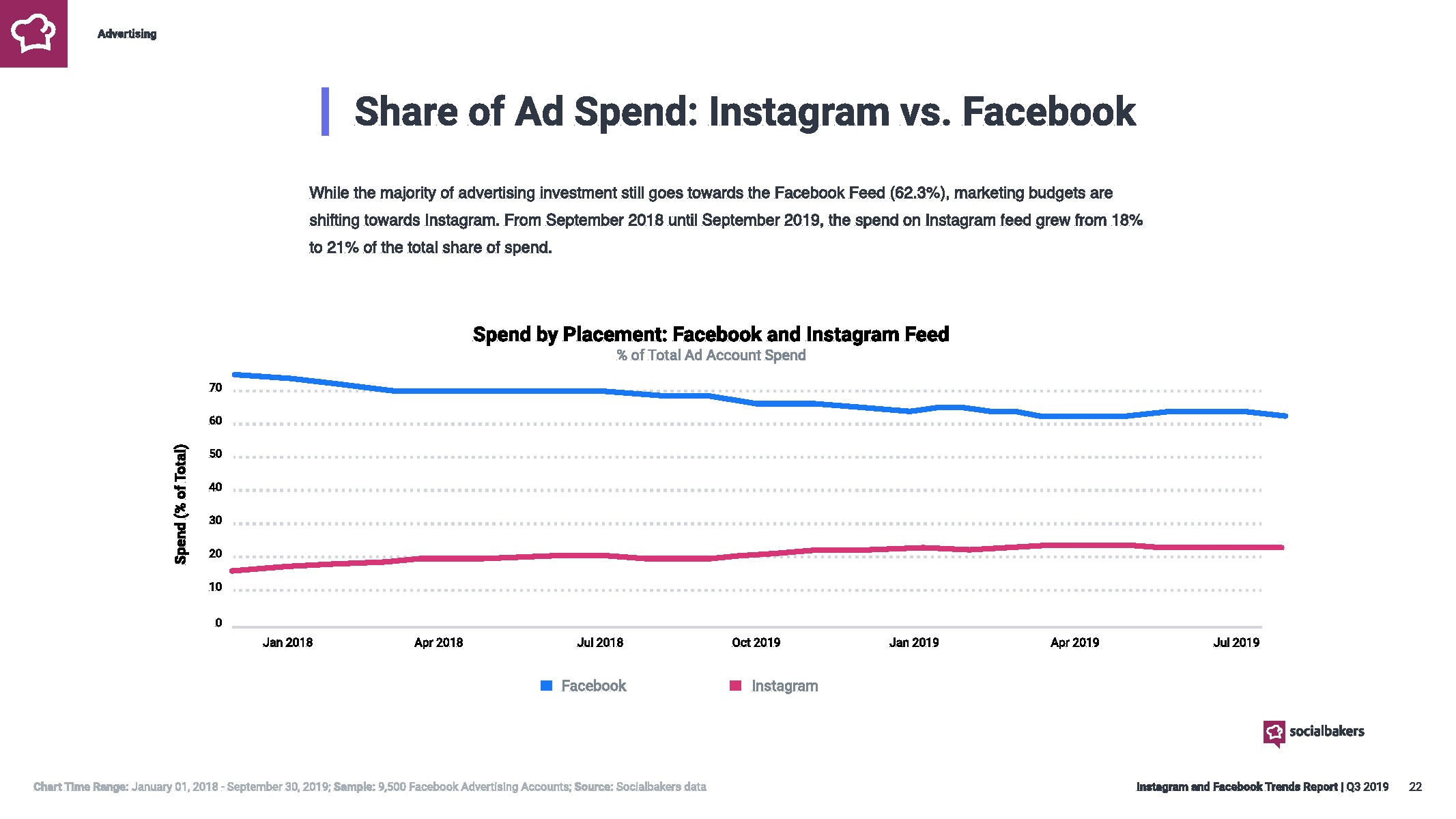 Advertising

Share of Ad Spend: Instagram vs. Facebook

While the majority of advertising investment still goes towards the Facebook Feed (62.3%), marketing budgets are shifting towards Instagram. From September 2018 until September 2019, the spend on Instagram feed grew from 18% to 21% of the total share of spend.

Spend by Placement: Facebook and Instagram Feed
% of Total Ad Account Spend

Spend (% of Total)

70
60
50
40
30
20
10
0

Jan 2018
Apr 2018
Jul 2018
Oct 2019
Jan 2019
Apr 2019
Jul 2019

Facebook
Instagram

socialbakers

Chart Time Range: January 01, 2018 - September 30, 2019; Sample: 9,500 Facebook Advertising Accounts; Source: Socialbakers data

Instagram and Facebook Trends Report | Q3 2019 22